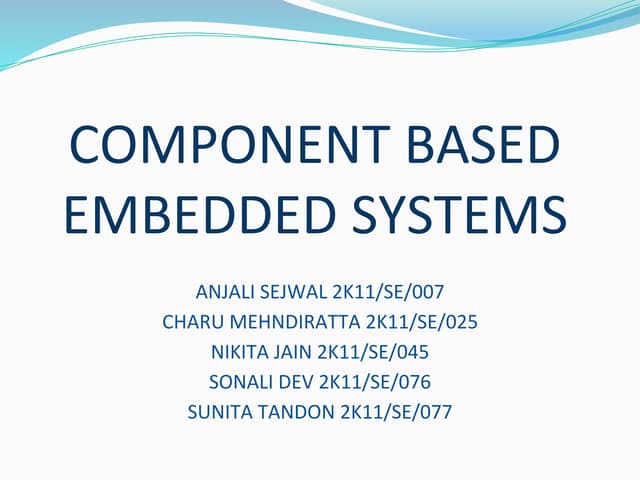 COMPONENT BASED EMBEDDED SYSTEMS

ANJALI SEJWAL 2K11/SE/007
CHARU MEHNDIRATTA 2K11/SE/025
NIKITA JAIN 2K11/SE/045
SONALI DEV 2K11/SE/076
SUNITA TANDON 2K11/SE/077